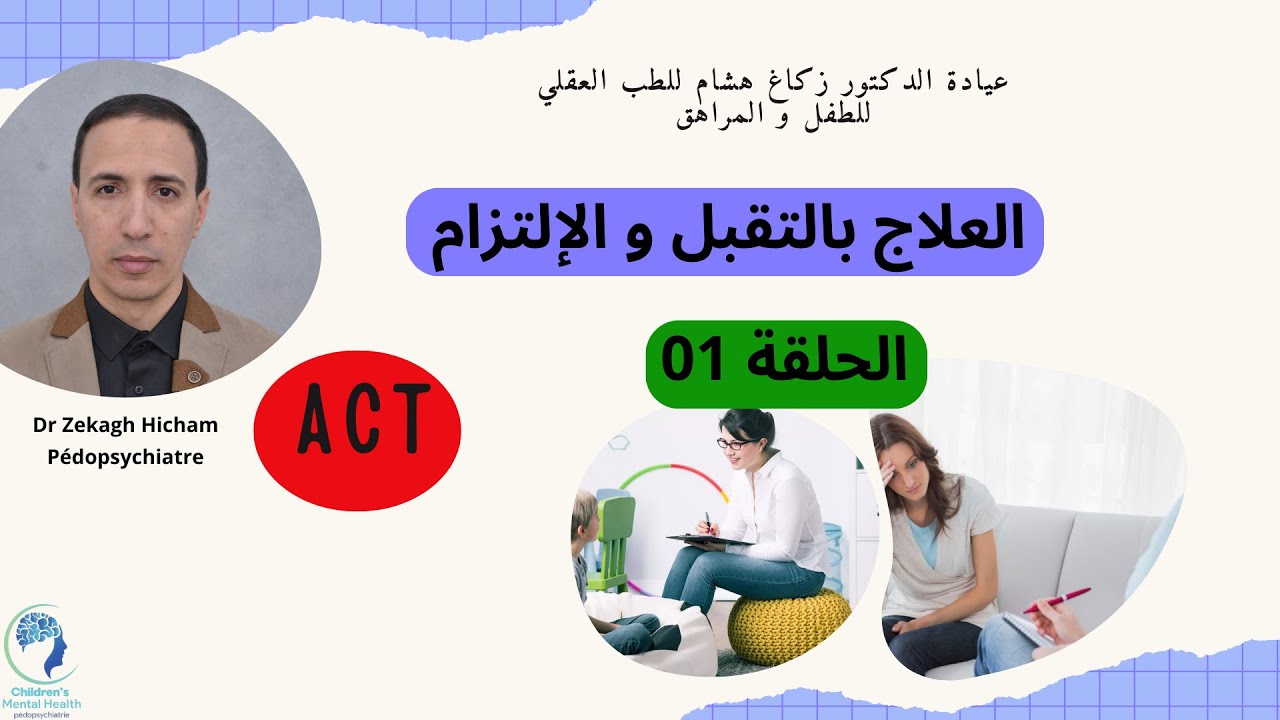 عيادة الدكتور زكاغ هشام للطب العقلي للطفل و المراهق

العلاج بالتقبل و الإلتزام

الحلقة 01

ACT

Dr Zekagh Hicham
Pédopsychiatre

Children's Mental Health
pédopsychiatrie